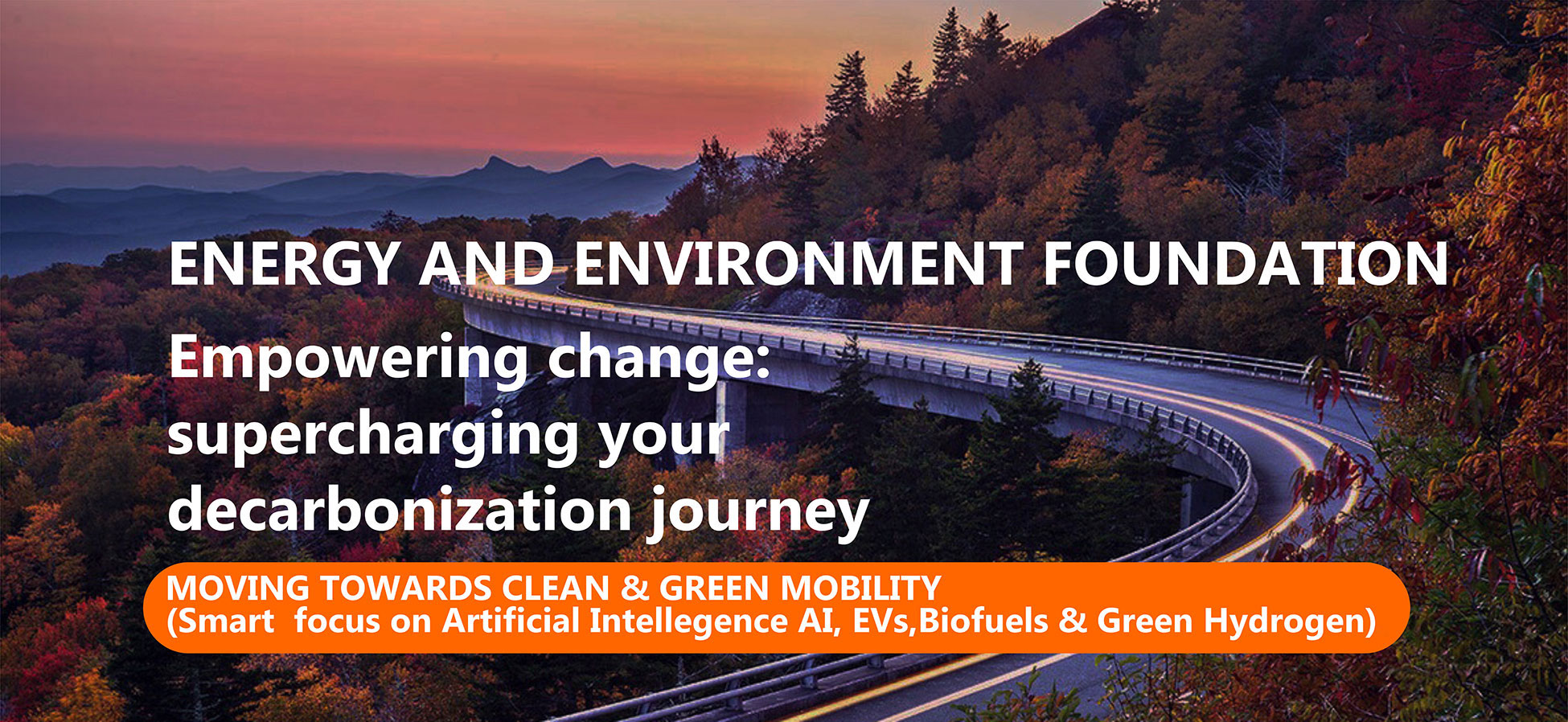 ENERGY AND ENVIRONMENT FOUNDATION

Empowering change: supercharging your decarbonization journey

MOVING TOWARDS CLEAN & GREEN MOBILITY
(Smart focus on Artificial Intellegence AI, EVs,Biofuels & Green Hydrogen)